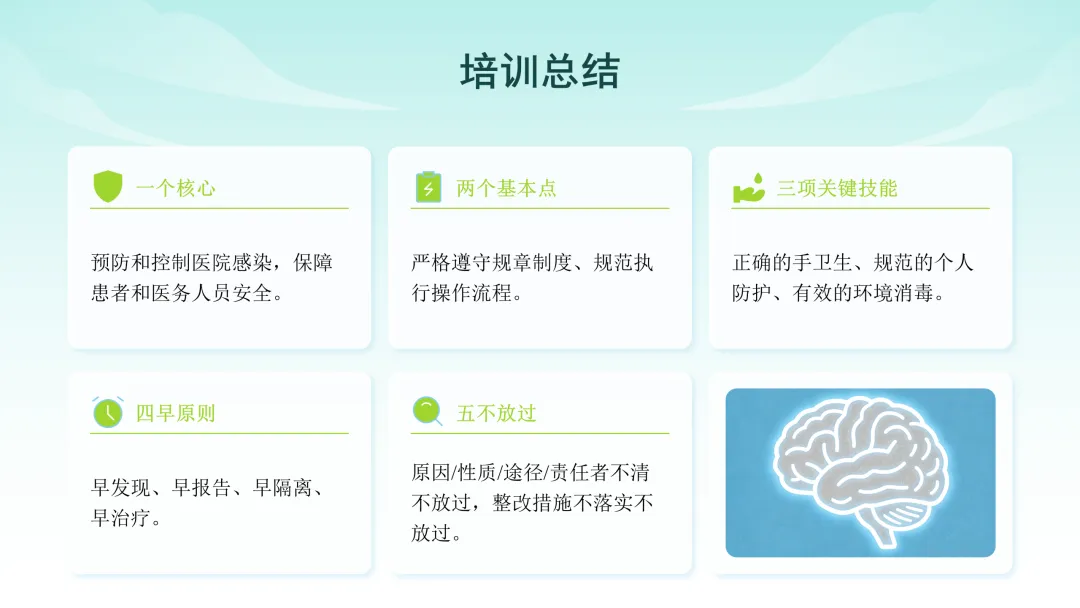 培训总结

一个核心

预防和控制医院感染，保障患者和医务人员安全。

两个基本点

严格遵守规章制度、规范执行操作流程。

三项关键技能

正确的手卫生、规范的个人防护、有效的环境消毒。

四早原则

早发现、早报告、早隔离、早治疗。

五不放过

原因/性质/途径/责任者不清不放过，整改措施不落实不放过。